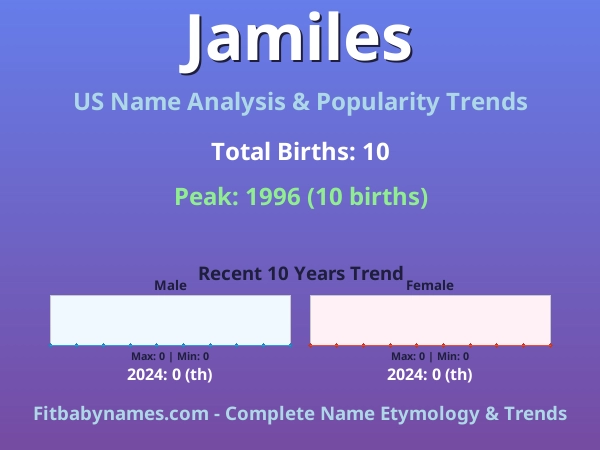 Jamiles

US Name Analysis & Popularity Trends

Total Births: 10

Peak: 1996 (10 births)

Recent 10 Years Trend

Male

Max: 0 | Min: 0

2024: 0 (th)

Female

Max: 0 | Min: 0

2024: 0 (th)

Fitbabynames.com - Complete Name Etymology & Trends